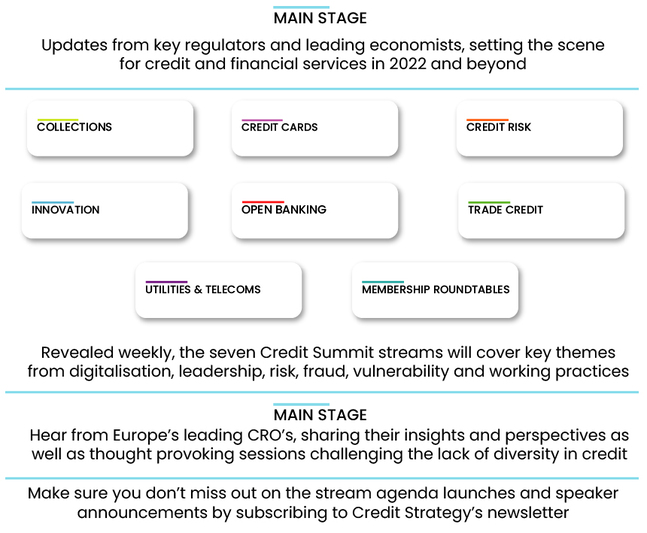 MAIN STAGE

Updates from key regulators and leading economists, setting the scene for credit and financial services in 2022 and beyond

COLLECTIONS

CREDIT CARDS

CREDIT RISK

INNOVATION

OPEN BANKING

TRADE CREDIT

UTILITIES & TELECOMS

MEMBERSHIP ROUNDTABLES

Revealed weekly, the seven Credit Summit streams will cover key themes from digitalisation, leadership, risk, fraud, vulnerability and working practices

MAIN STAGE

Hear from Europe's leading CRO's, sharing their insights and perspectives as well as thought provoking sessions challenging the lack of diversity in credit

Make sure you don't miss out on the stream agenda launches and speaker announcements by subscribing to Credit Strategy's newsletter